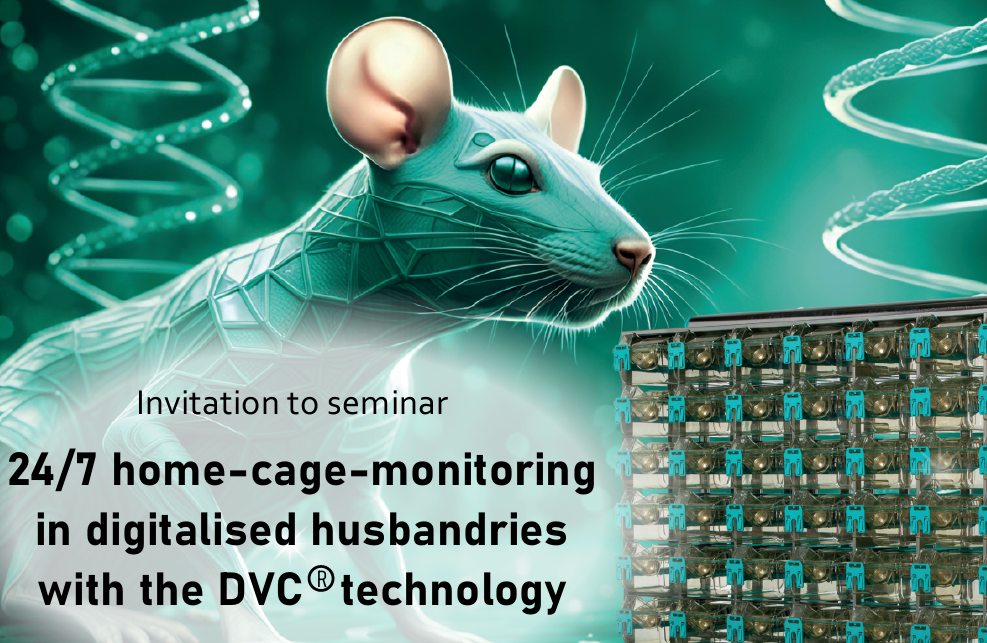 Invitation to seminar

24/7 home-cage-monitoring in digitalised husbandries with the DVC® technology